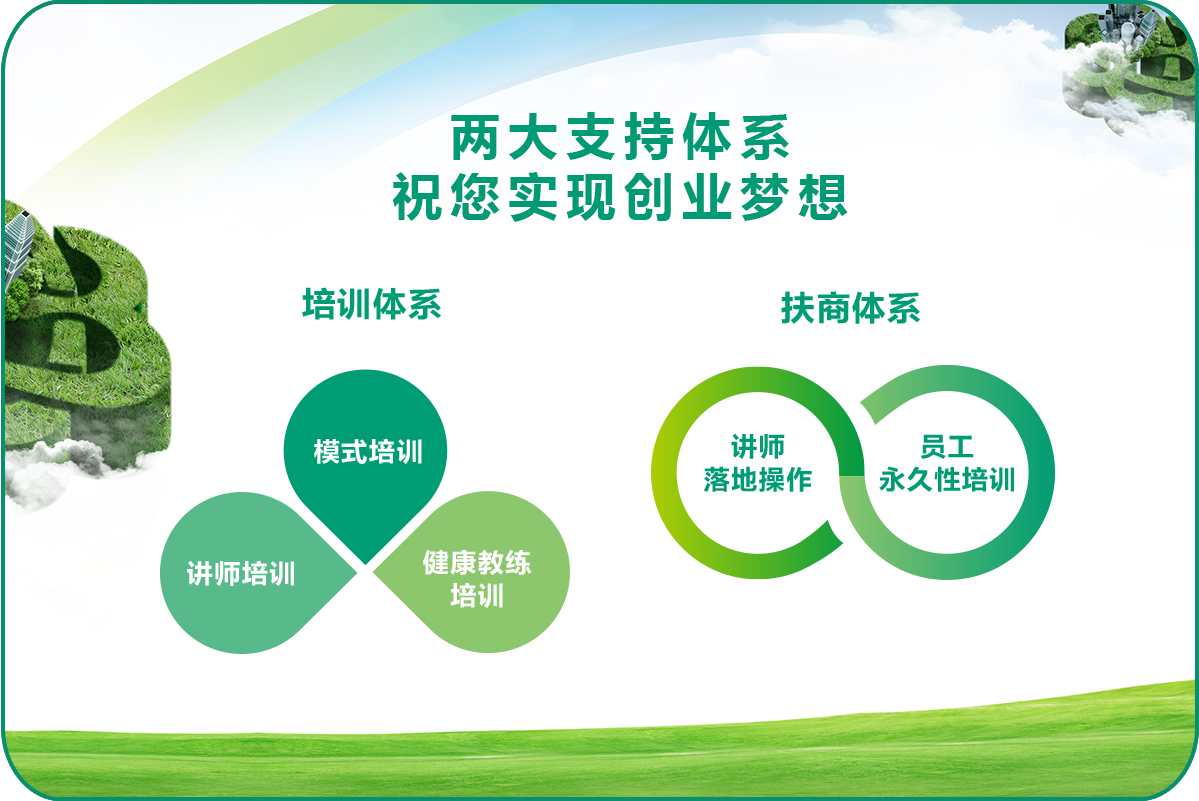 两大支持体系
祝您实现创业梦想

培训体系

模式培训

讲师培训

健康教练培训

扶商体系

讲师落地操作

员工永久性培训